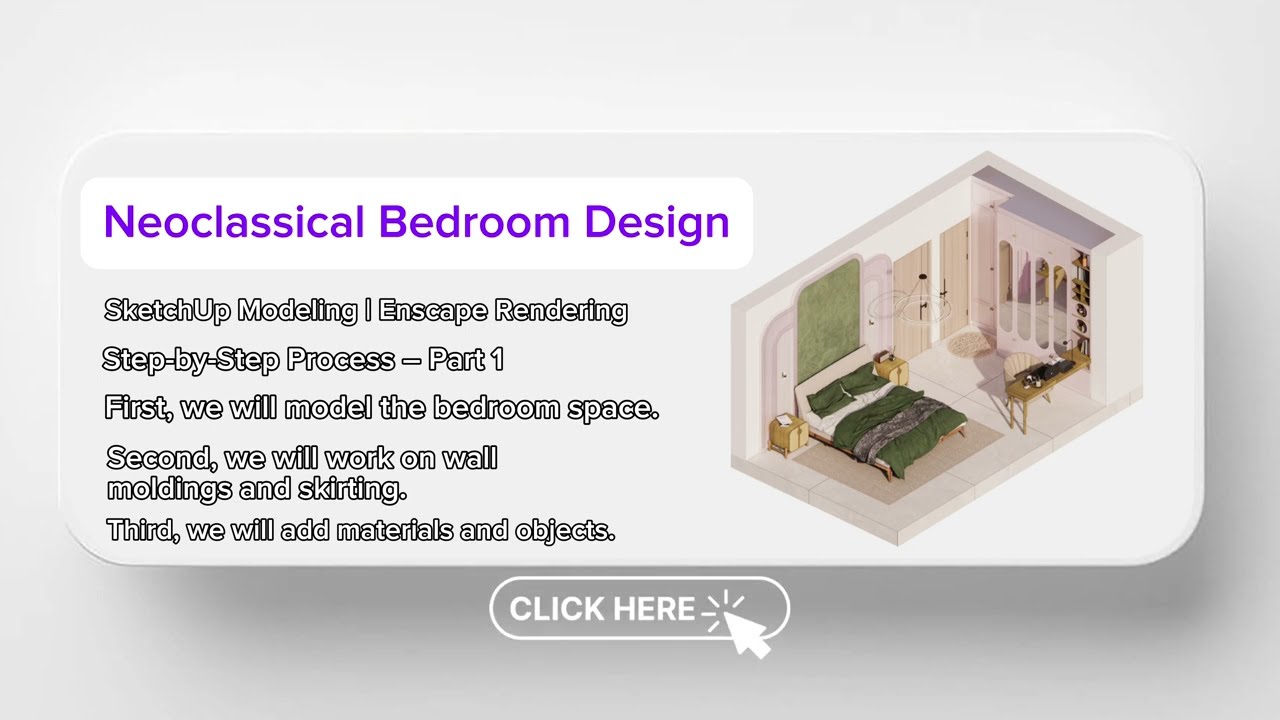 Neoclassical Bedroom Design

SketchUp Modeling | Enscape Rendering

Step-by-Step Process – Part 1

First, we will model the bedroom space.

Second, we will work on wall moldings and skirting.

Third, we will add materials and objects.

CLICK HERE